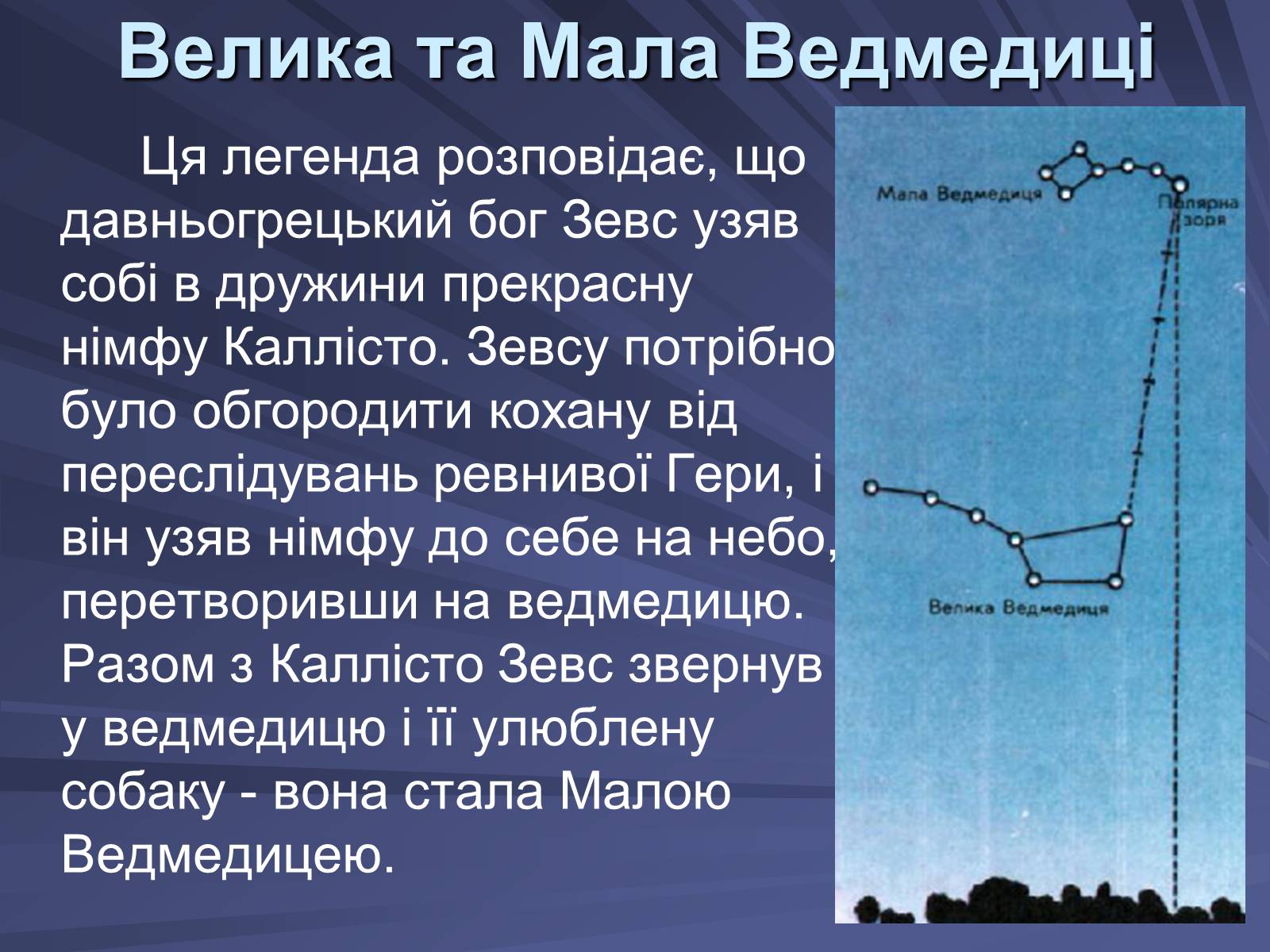 Велика та Мала Ведмедиці

Ця легенда розповідає, що давньогрецький бог Зевс узяв собі в дружини прекрасну німфу Каллісто. Зевсу потрібно було обгородити кохану від переслідувань ревнивої Гери, і він узяв німфу до себе на небо, перетворивши на ведмедицю. Разом з Каллісто Зевс звернув у ведмедицю і її улюблену собаку - вона стала Малою Ведмедицею.

Мала Ведмедиця

Полярна зоря

Велика Ведмедиця